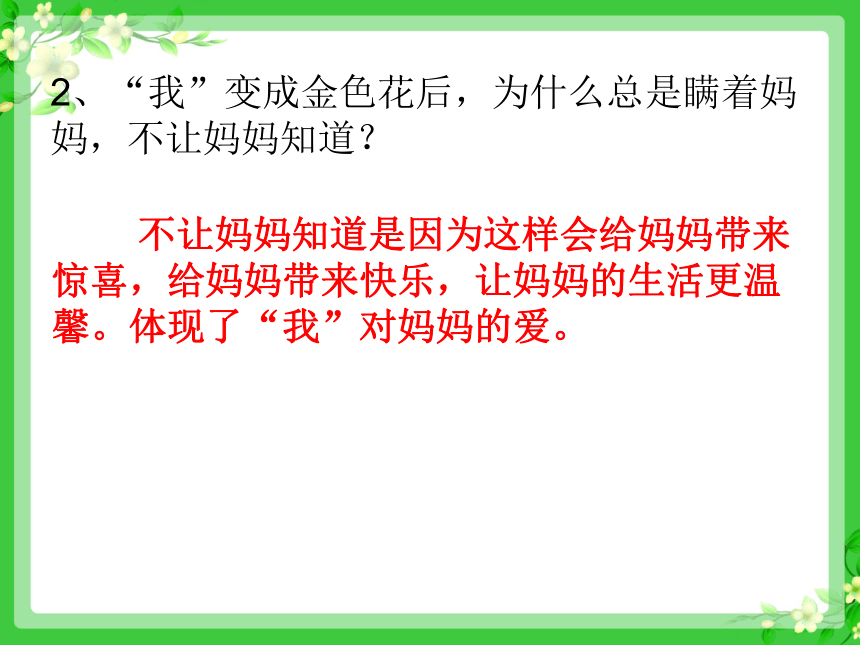 2、“我”变成金色花后，为什么总是瞒着妈妈，不让妈妈知道？

不让妈妈知道是因为这样会给妈妈带来惊喜，给妈妈带来快乐，让妈妈的生活更温馨。体现了“我”对妈妈的爱。